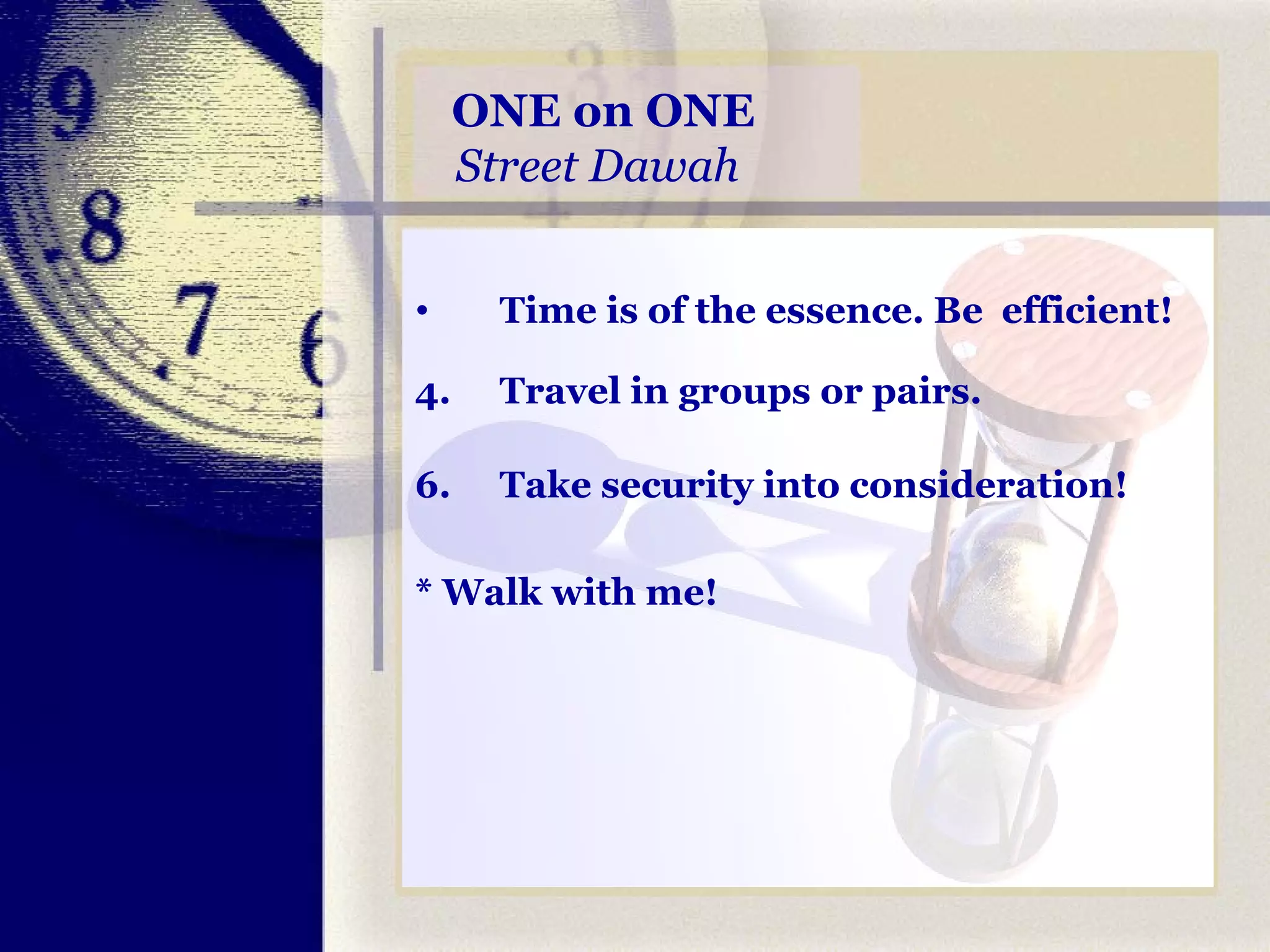 ONE on ONE
Street Dawah

• Time is of the essence. Be efficient!

4. Travel in groups or pairs.

6. Take security into consideration!

* Walk with me!